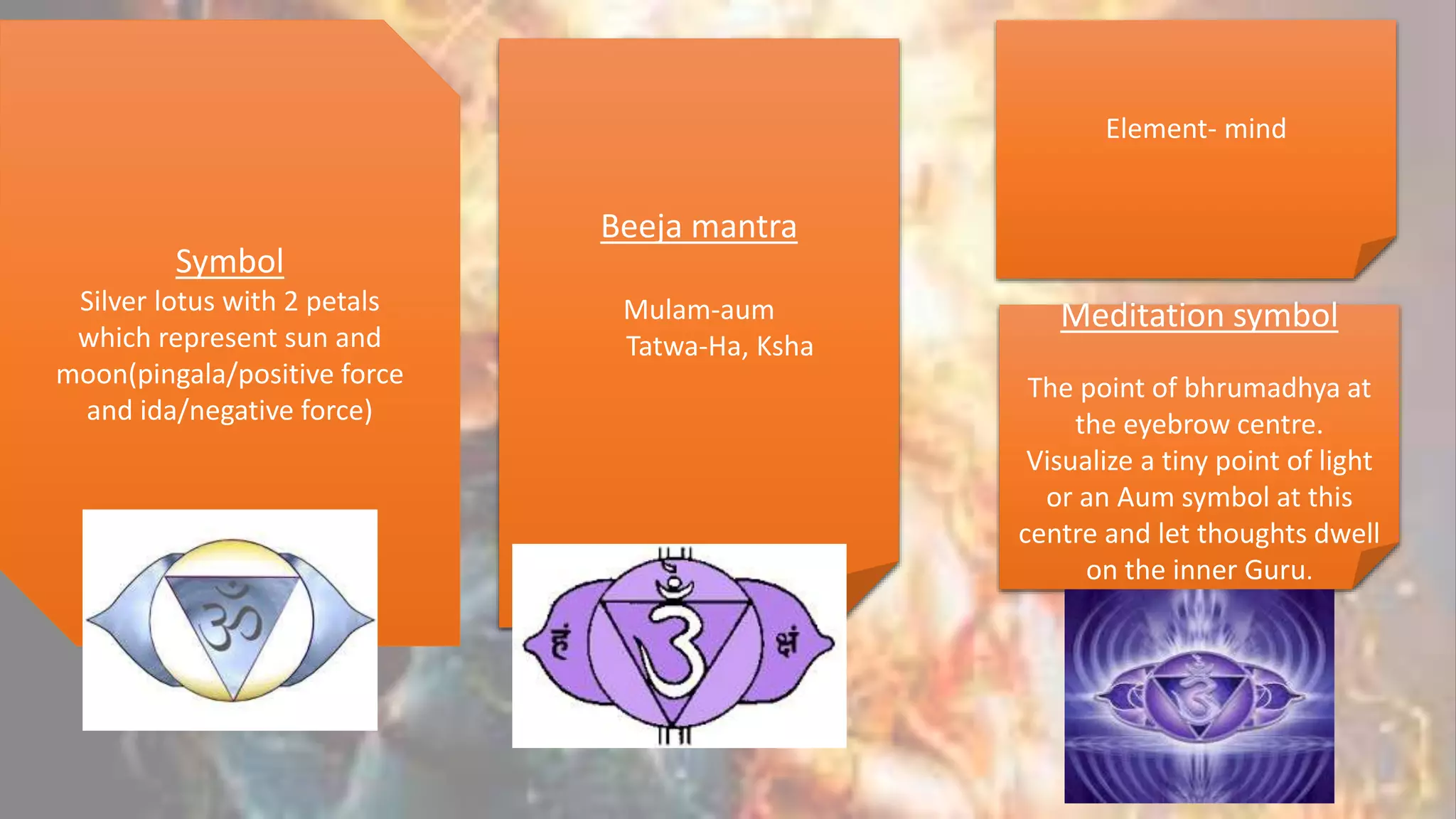 Symbol
Silver lotus with 2 petals which represent sun and moon(pingala/positive force and ida/negative force)

ॐ

Beeja mantra

Mulam-aum
Tatwa-Ha, Ksha

हं ॐ क्षं

Element- mind

Meditation symbol

The point of bhrumadhya at the eyebrow centre. Visualize a tiny point of light or an Aum symbol at this centre and let thoughts dwell on the inner Guru.